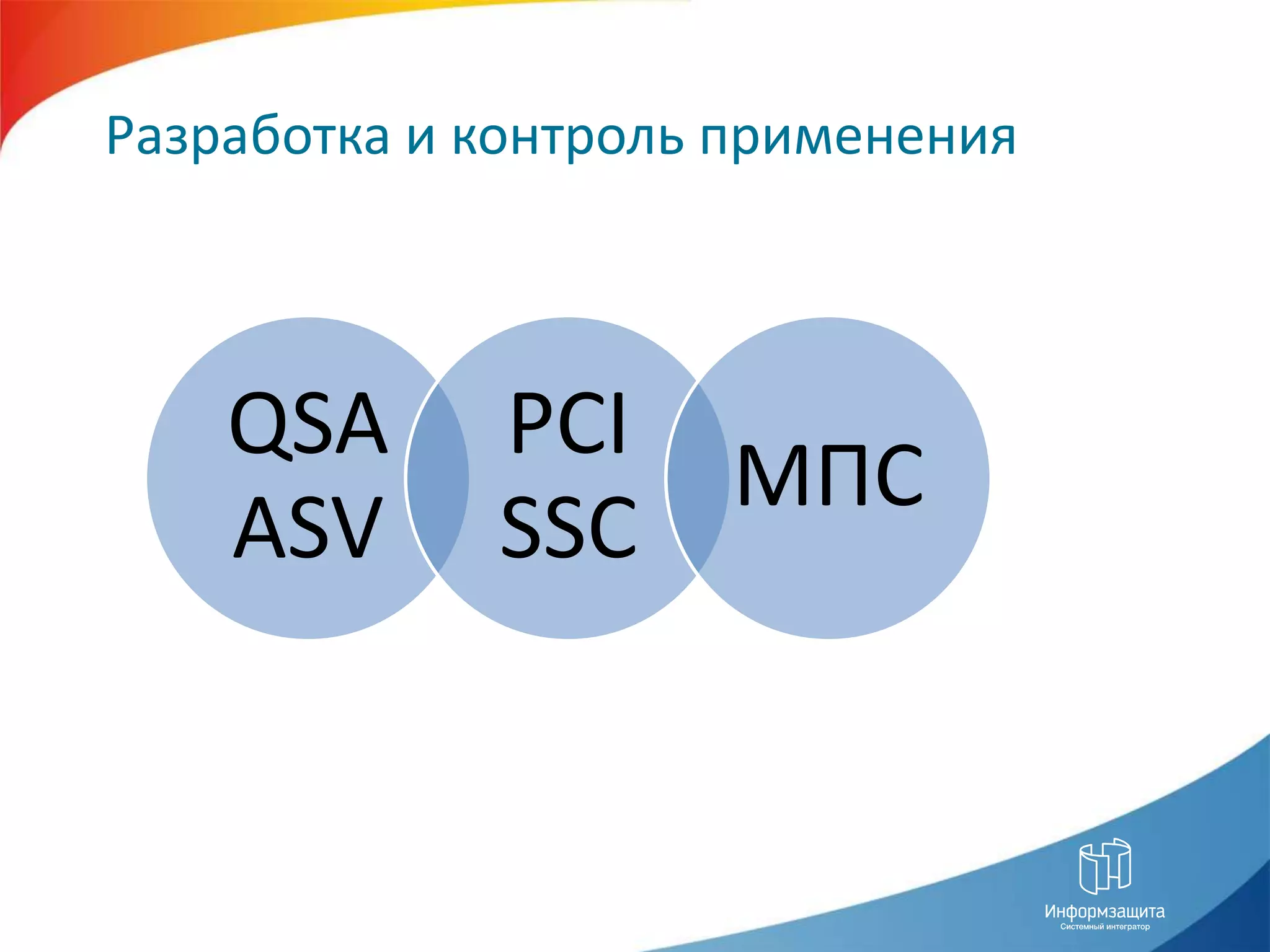 Разработка и контроль применения

QSA
ASV

PCI
SSC

МПС

Информзащита
Системный интегратор